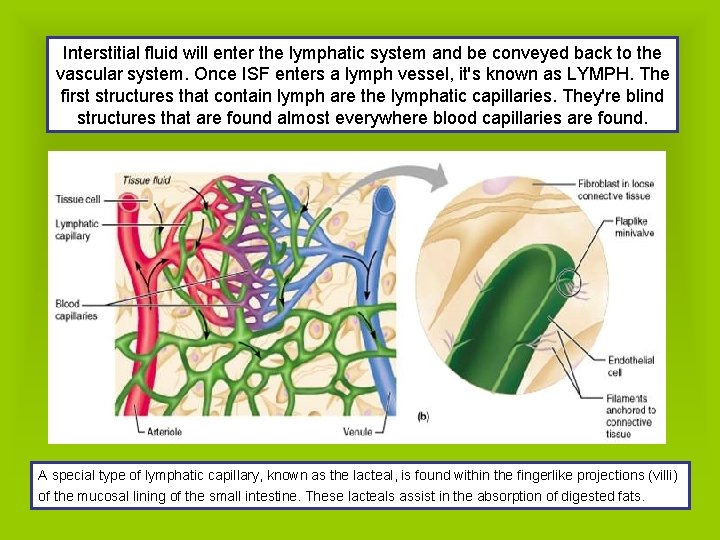 Interstitial fluid will enter the lymphatic system and be conveyed back to the vascular system. Once ISF enters a lymph vessel, it's known as LYMPH. The first structures that contain lymph are the lymphatic capillaries. They're blind structures that are found almost everywhere blood capillaries are found.

Tissue fluid

Tissue cell

Lymphatic capillary

Blood capillaries

Arteriole

Venule

(b)

Fibroblast in loose connective tissue

Flaplike minivalve

Endothelial cell

Filaments anchored to connective tissue

A special type of lymphatic capillary, known as the lacteal, is found within the fingerlike projections (villi) of the mucosal lining of the small intestine. These lacteals assist in the absorption of digested fats.